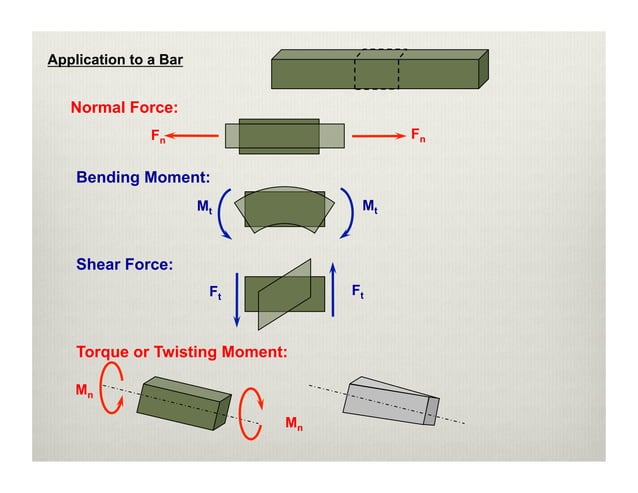 Application to a Bar

Normal Force:

$F_n$ $F_n$

Bending Moment:

$M_t$ $M_t$

Shear Force:

$F_t$ $F_t$

Torque or Twisting Moment:

$M_n$ $M_n$